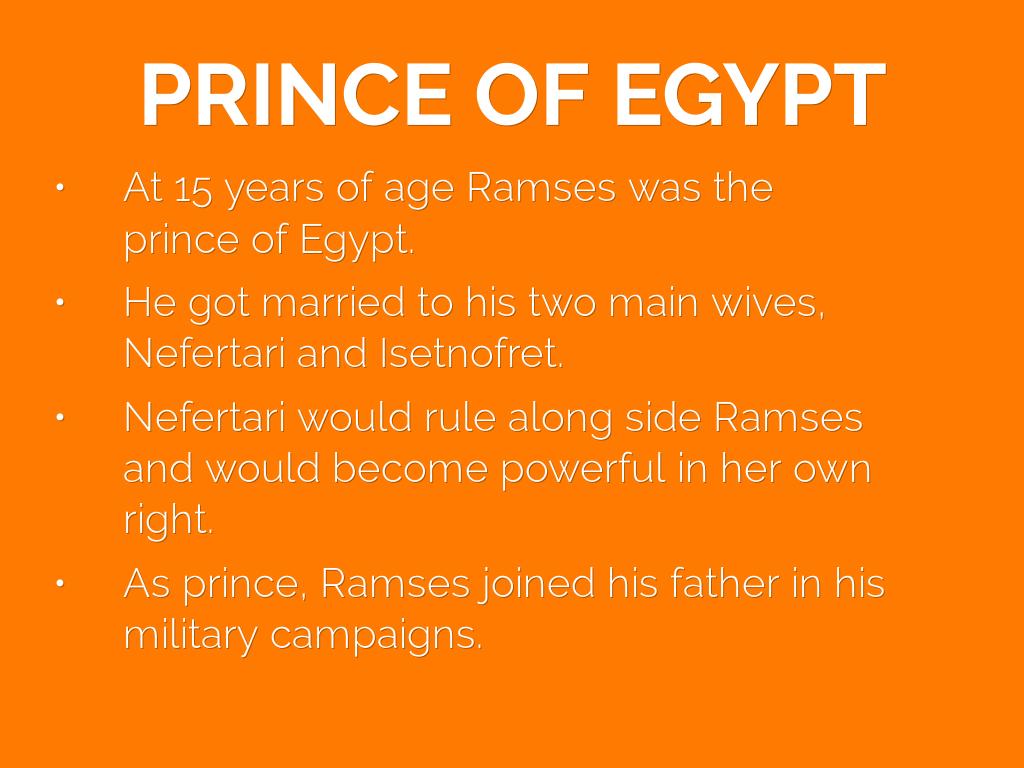 PRINCE OF EGYPT

• At 15 years of age Ramses was the prince of Egypt.

• He got married to his two main wives, Nefertari and Isetnofret.

• Nefertari would rule along side Ramses and would become powerful in her own right.

• As prince, Ramses joined his father in his military campaigns.